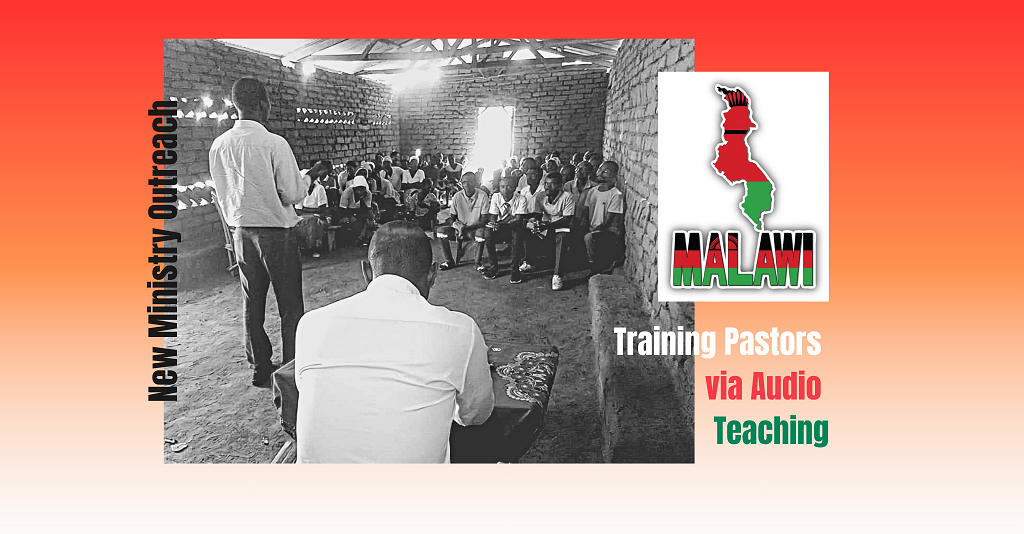 New Ministry Outreach

MALAWI

Training Pastors
via Audio
Teaching